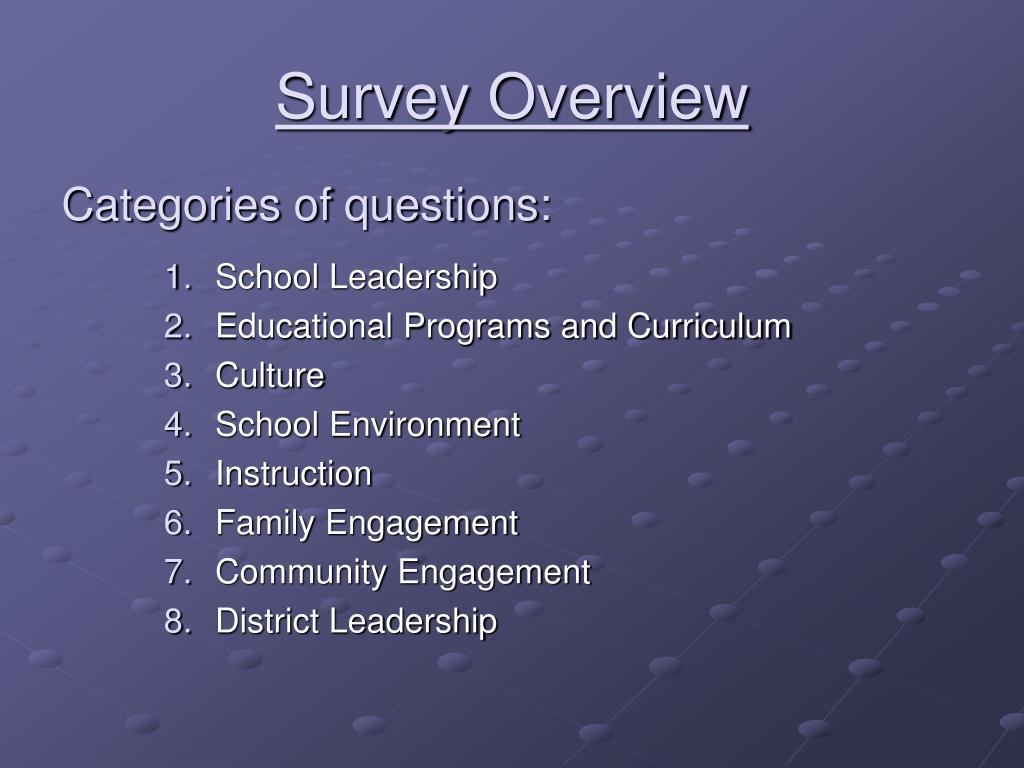 Survey Overview

Categories of questions:

1. School Leadership
2. Educational Programs and Curriculum
3. Culture
4. School Environment
5. Instruction
6. Family Engagement
7. Community Engagement
8. District Leadership